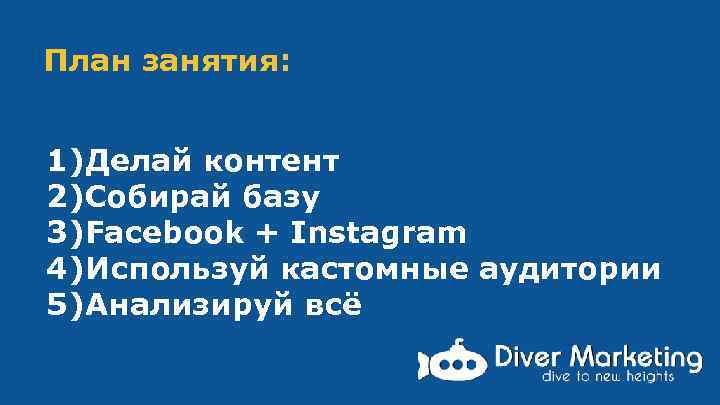 План занятия:

1)Делай контент
2)Собирай базу
3)Facebook + Instagram
4)Используй кастомные аудитории
5)Анализируй всё

Diver Marketing
dive to new heights